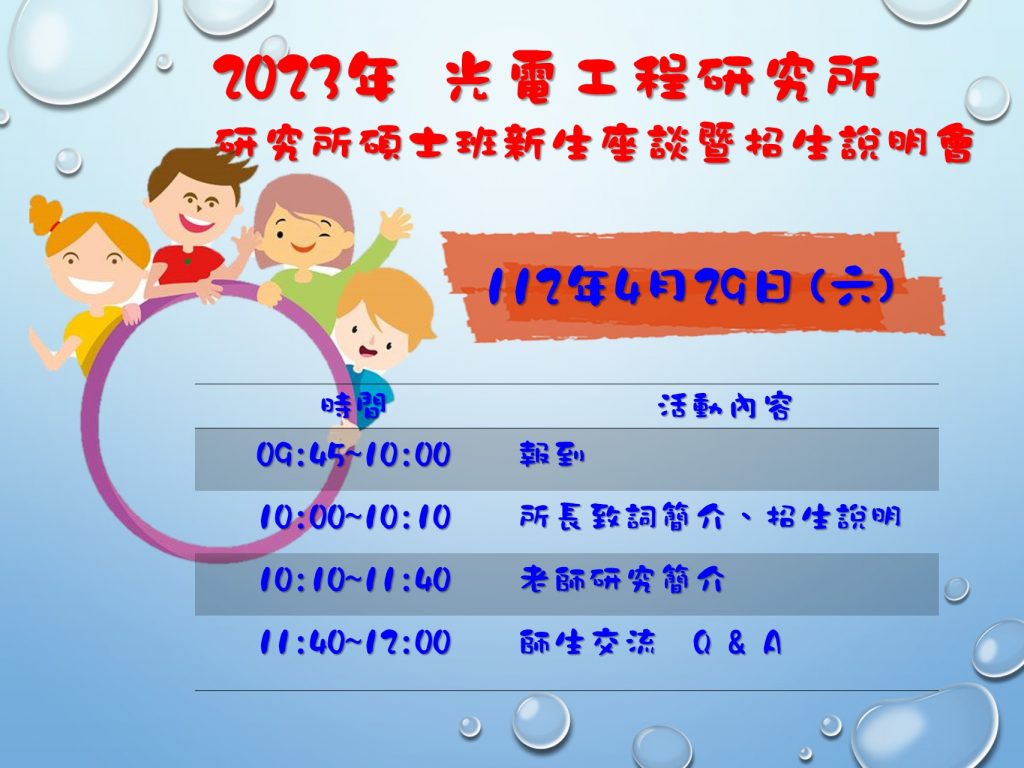 2023年 光電工程研究所
研究所碩士班新生座談暨招生說明會

112年4月29日(六)

| 時間 | 活動內容 |
|---|---|
| 09:45~10:00 | 報到 |
| 10:00~10:10 | 所長致詞簡介、招生說明 |
| 10:10~11:40 | 老師研究簡介 |
| 11:40~12:00 | 師生交流 Q & A |